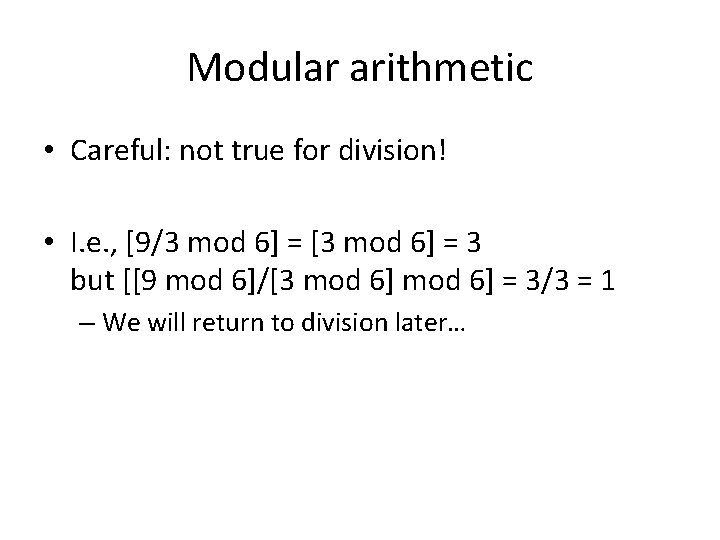 Modular arithmetic

• Careful: not true for division!

• I.e., [9/3 mod 6] = [3 mod 6] = 3
but [[9 mod 6]/[3 mod 6] mod 6] = 3/3 = 1

– We will return to division later…